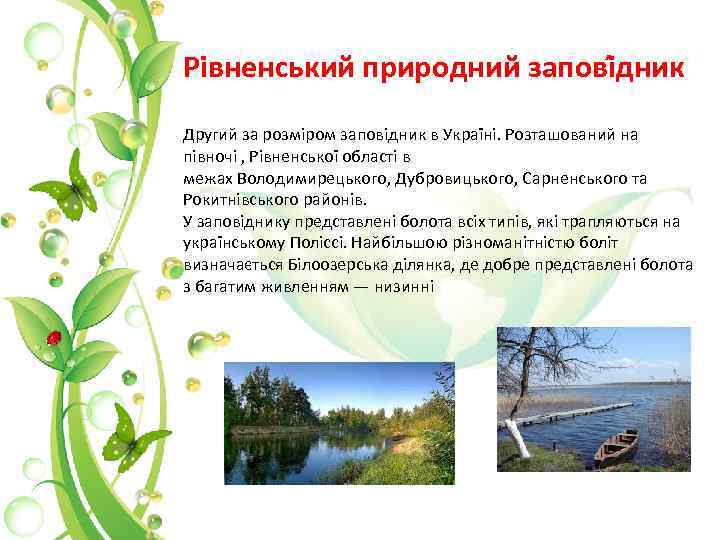 Рівненський природний заповідник

Другий за розміром заповідник в Україні. Розташований на півночі , Рівненської області в межах Володимирецького, Дубровицького, Сарненського та Рокитнівського районів.
У заповіднику представлені болота всіх типів, які трапляються на українському Поліссі. Найбільшою різноманітністю боліт визначається Білоозерська ділянка, де добре представлені болота з багатим живленням — низинні